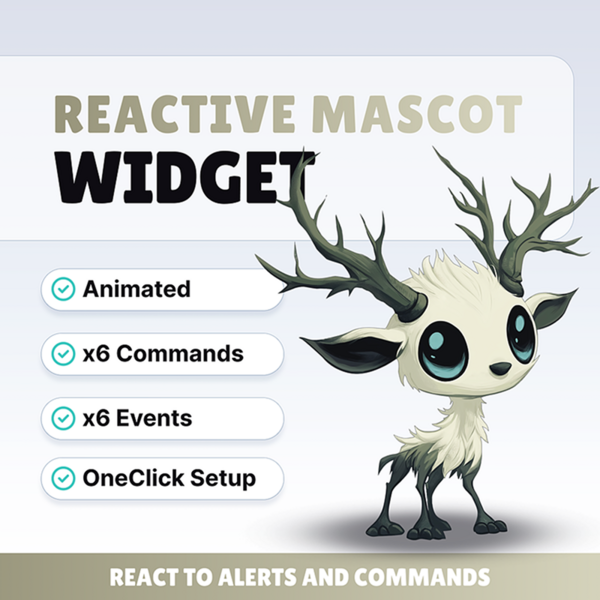 REACTIVE MASCOT
WIDGET

Animated

x6 Commands

x6 Events

OneClick Setup

REACT TO ALERTS AND COMMANDS